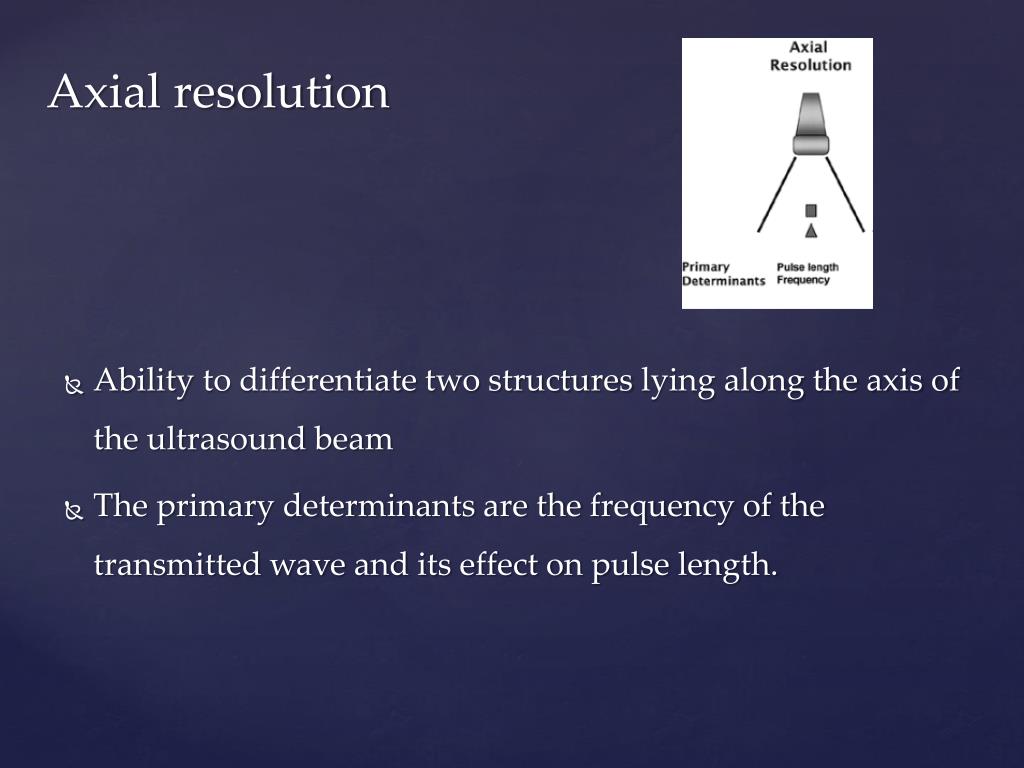 Axial resolution

Axial Resolution

Primary Determinants

Pulse length Frequency

Ability to differentiate two structures lying along the axis of the ultrasound beam

The primary determinants are the frequency of the transmitted wave and its effect on pulse length.